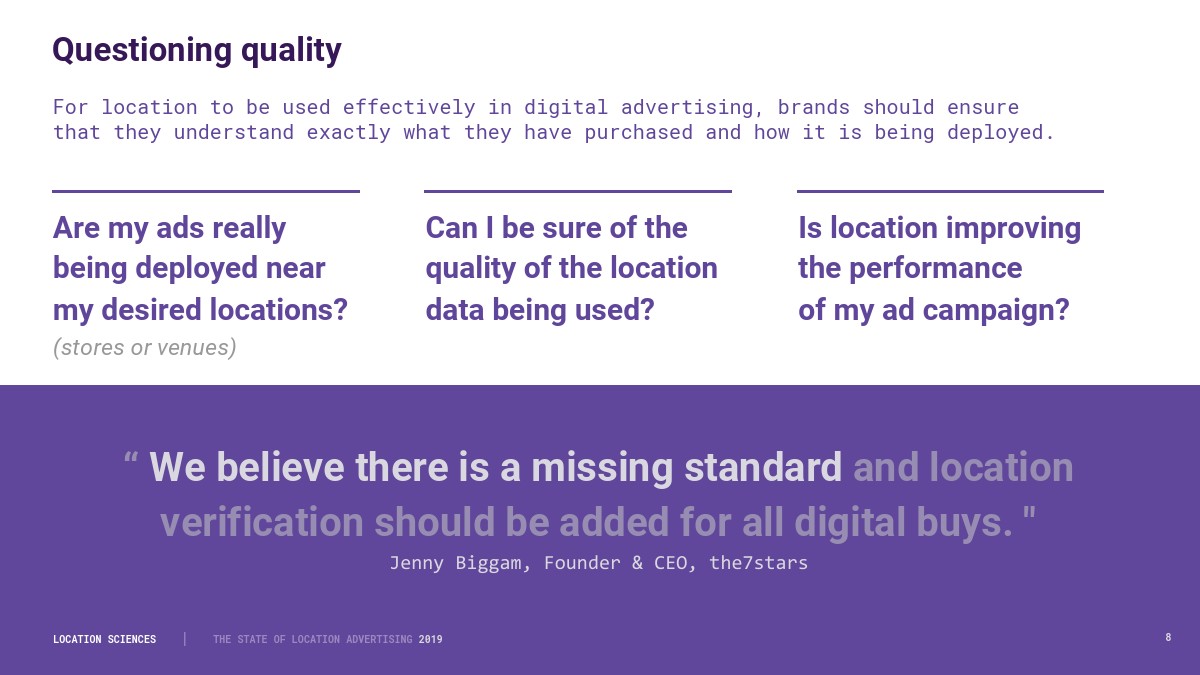 Questioning quality

For location to be used effectively in digital advertising, brands should ensure that they understand exactly what they have purchased and how it is being deployed.

Are my ads really being deployed near my desired locations?
(stores or venues)

Can I be sure of the quality of the location data being used?

Is location improving the performance of my ad campaign?

“ We believe there is a missing standard and location verification should be added for all digital buys. "
Jenny Biggam, Founder & CEO, the7stars

LOCATION SCIENCES | THE STATE OF LOCATION ADVERTISING 2019

8